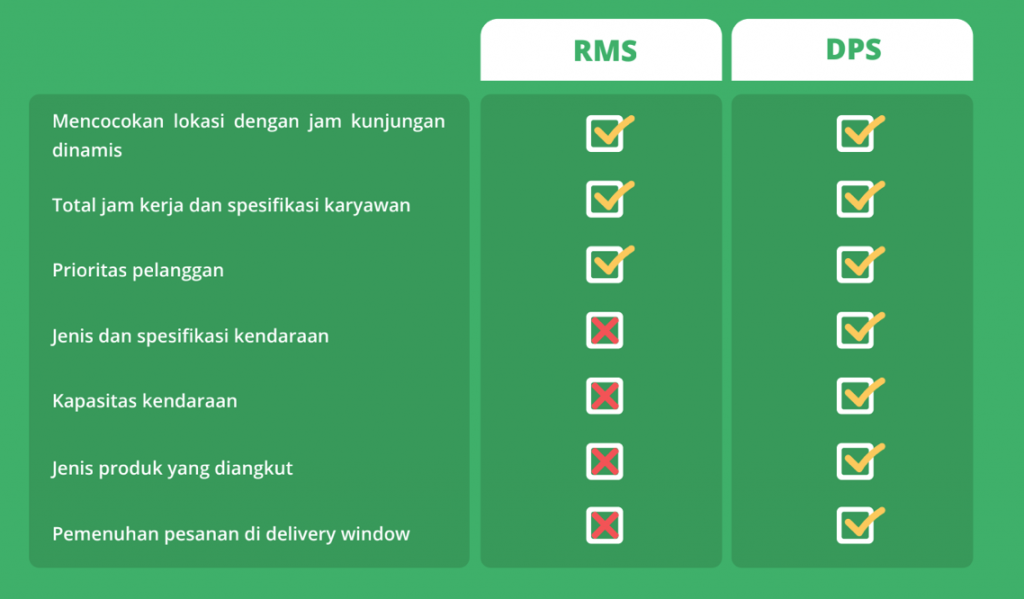 | | RMS | DPS |
|---|---|---|
| Mencocokan lokasi dengan jam kunjungan dinamis | ✓ | ✓ |
| Total jam kerja dan spesifikasi karyawan | ✓ | ✓ |
| Prioritas pelanggan | ✓ | ✓ |
| Jenis dan spesifikasi kendaraan | ✗ | ✓ |
| Kapasitas kendaraan | ✗ | ✓ |
| Jenis produk yang diangkut | ✗ | ✓ |
| Pemenuhan pesanan di delivery window | ✗ | ✓ |